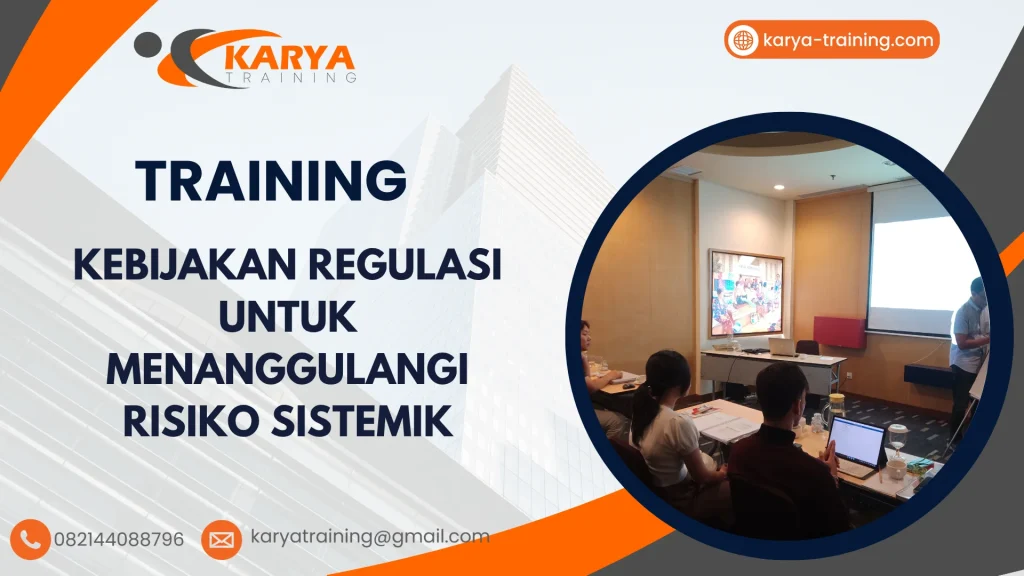 KARYA
TRAINING

karya-training.com

TRAINING

KEBIJAKAN REGULASI UNTUK MENANGGULANGI RISIKO SISTEMIK

082144088796

karyatraining@gmail.com